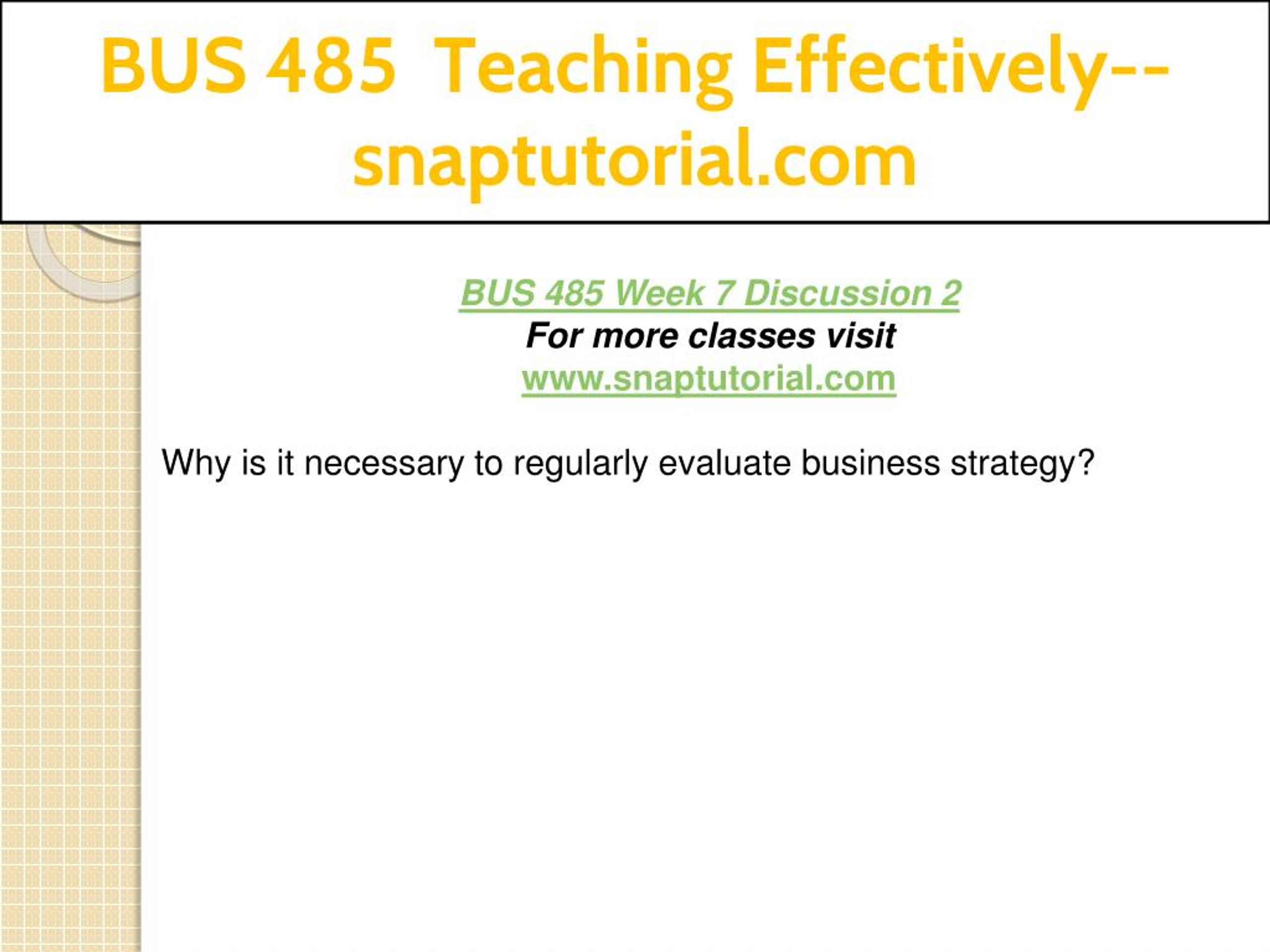 BUS 485 Teaching Effectively--snaptutorial.com

BUS 485 Week 7 Discussion 2
For more classes visit
www.snaptutorial.com

Why is it necessary to regularly evaluate business strategy?